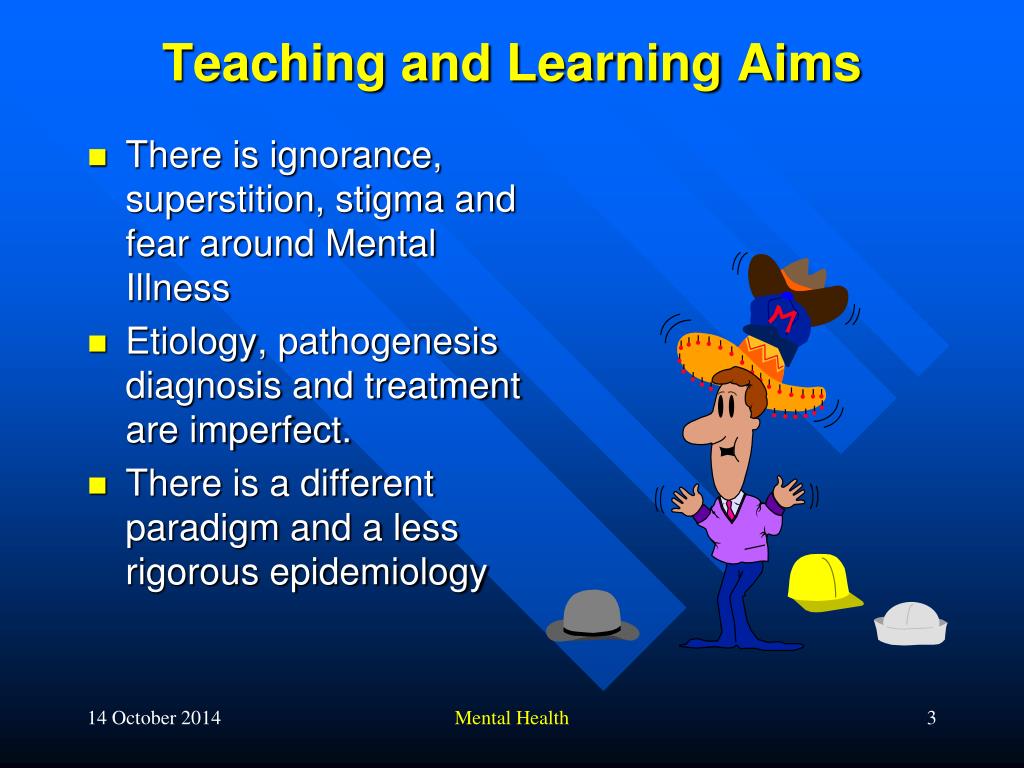 Teaching and Learning Aims

- There is ignorance, superstition, stigma and fear around Mental Illness
- Etiology, pathogenesis diagnosis and treatment are imperfect.
- There is a different paradigm and a less rigorous epidemiology

M

14 October 2014
Mental Health
3